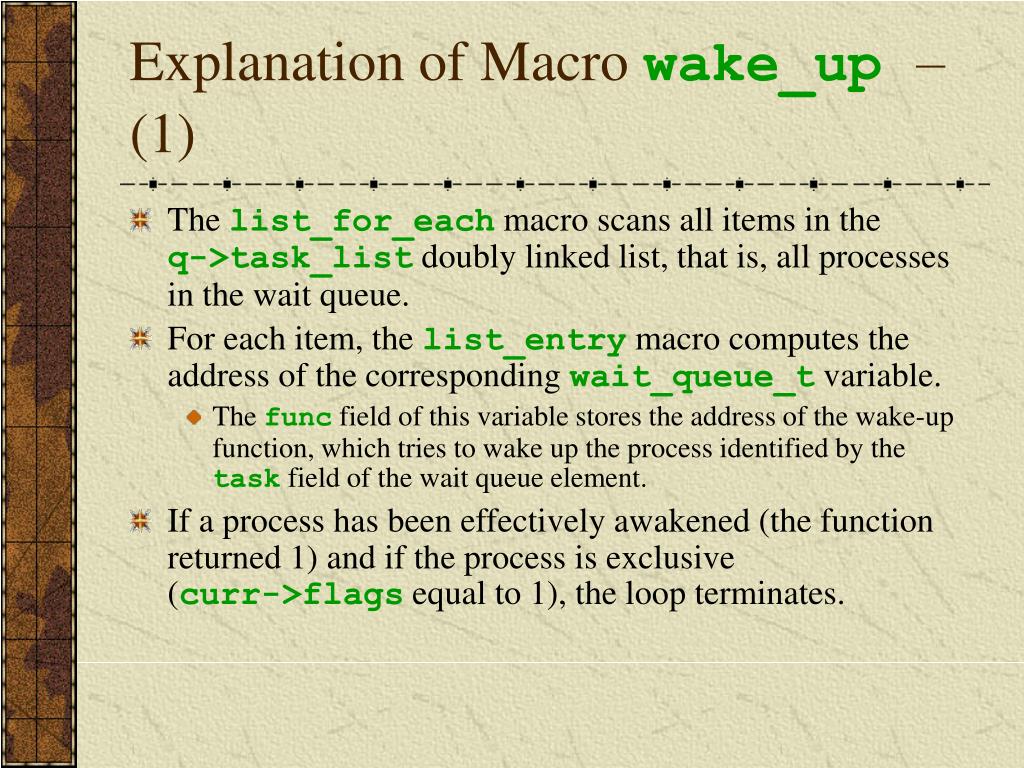 Explanation of Macro wake_up – (1)

The list_for_each macro scans all items in the q->task_list doubly linked list, that is, all processes in the wait queue.

For each item, the list_entry macro computes the address of the corresponding wait_queue_t variable.

The func field of this variable stores the address of the wake-up function, which tries to wake up the process identified by the task field of the wait queue element.

If a process has been effectively awakened (the function returned 1) and if the process is exclusive (curr->flags equal to 1), the loop terminates.